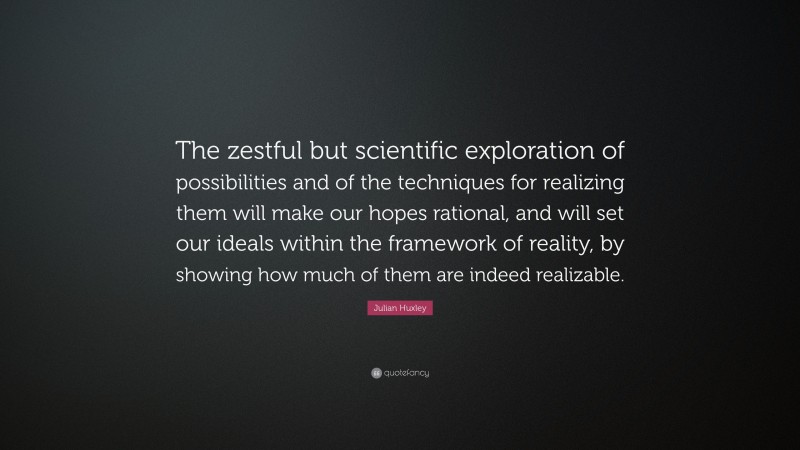 The zestful but scientific exploration of possibilities and of the techniques for realizing them will make our hopes rational, and will set our ideals within the framework of reality, by showing how much of them are indeed realizable.

Julian Huxley

quotefancy